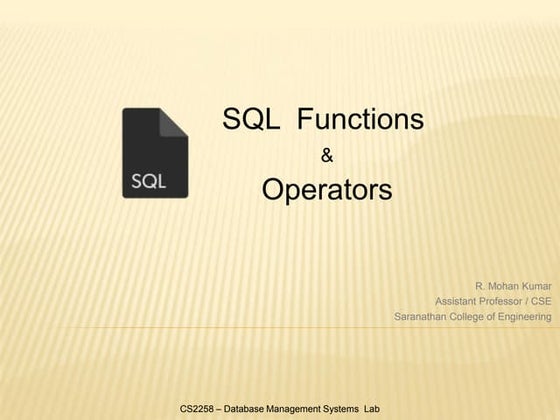 SQL

SQL Functions
&
Operators

R. Mohan Kumar
Assistant Professor / CSE
Saranathan College of Engineering

CS2258 – Database Management Systems Lab